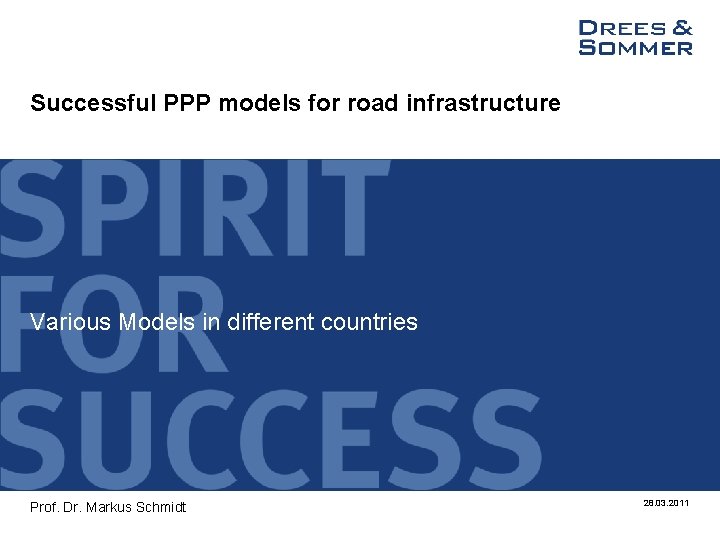 DREES &
SOMMER

Successful PPP models for road infrastructure

SPIRIT
FOR
SUCCESS

Various Models in different countries

Prof. Dr. Markus Schmidt

28.03.2011